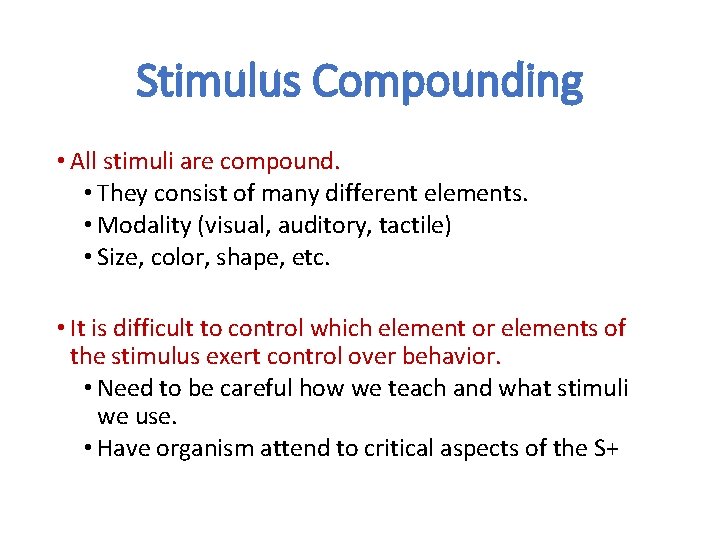 Stimulus Compounding

• All stimuli are compound.
  • They consist of many different elements.
  • Modality (visual, auditory, tactile)
  • Size, color, shape, etc.

• It is difficult to control which element or elements of the stimulus exert control over behavior.
  • Need to be careful how we teach and what stimuli we use.
  • Have organism attend to critical aspects of the S+